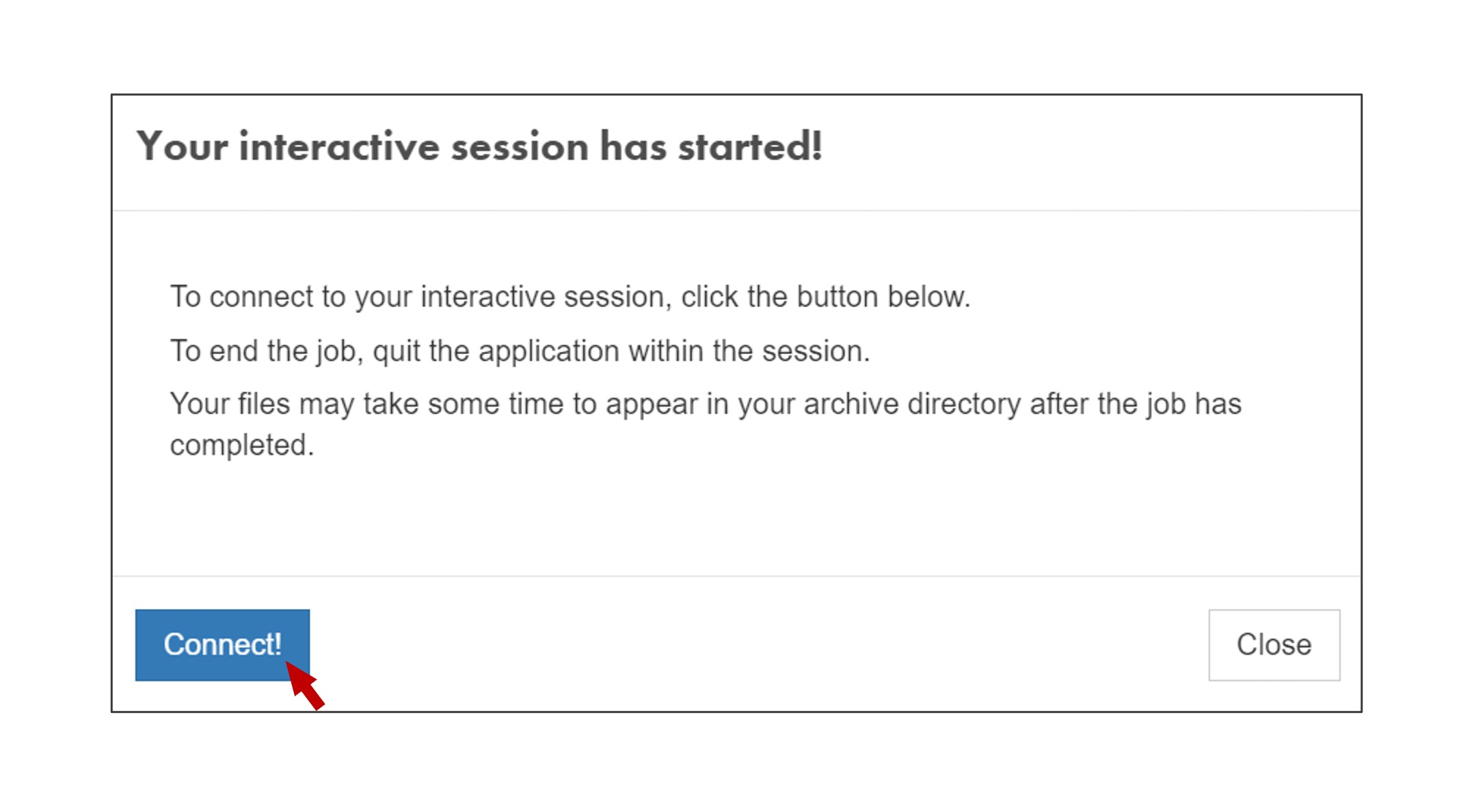 Your interactive session has started!

To connect to your interactive session, click the button below.

To end the job, quit the application within the session.

Your files may take some time to appear in your archive directory after the job has completed.

Connect!

Close